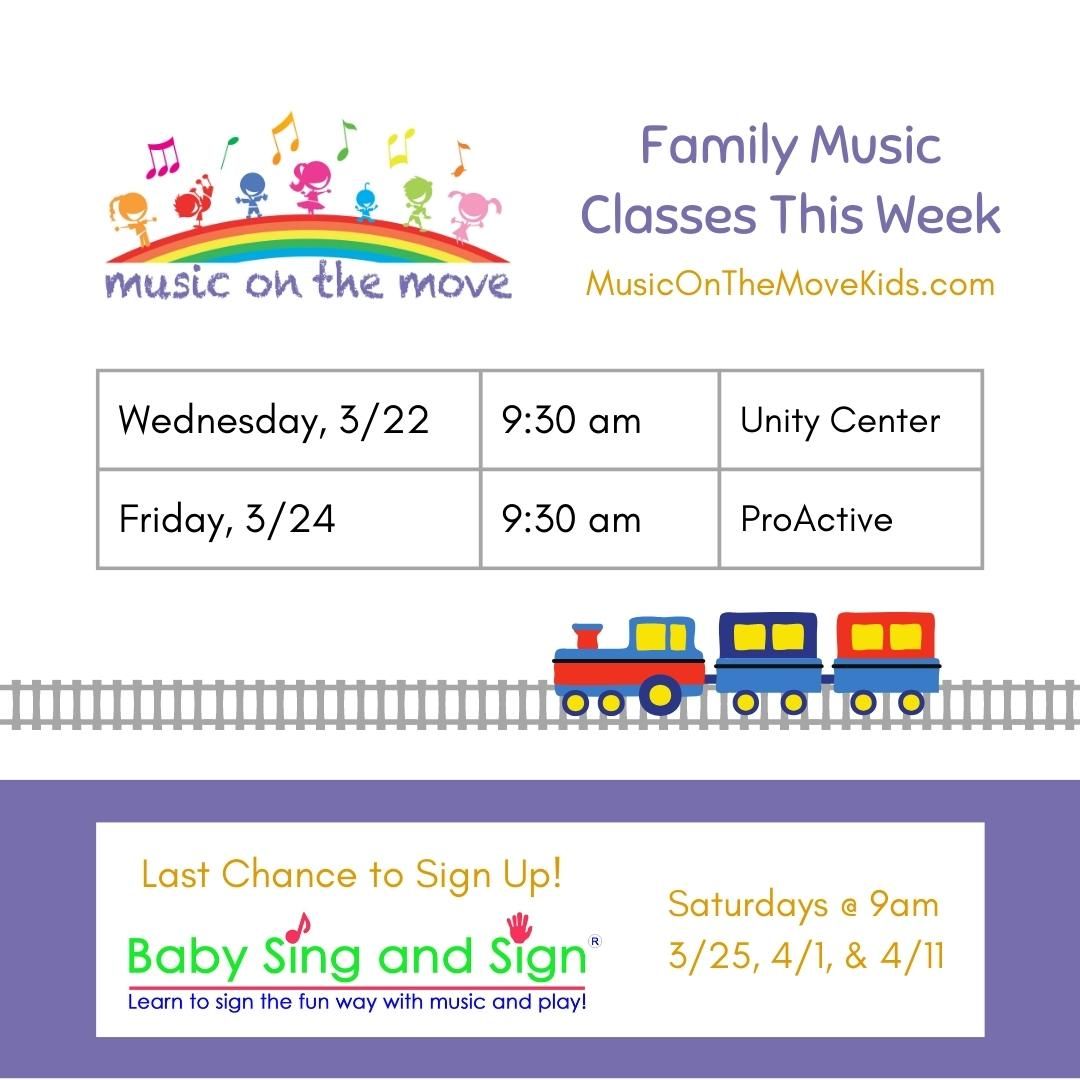 music on the move

Family Music Classes This Week

MusicOnTheMoveKids.com

| Wednesday, 3/22 | 9:30 am | Unity Center |
|---|---|---|
| Friday, 3/24 | 9:30 am | ProActive |

Last Chance to Sign Up!

Baby Sing and Sign®

Learn to sign the fun way with music and play!

Saturdays @ 9am
3/25, 4/1, & 4/11